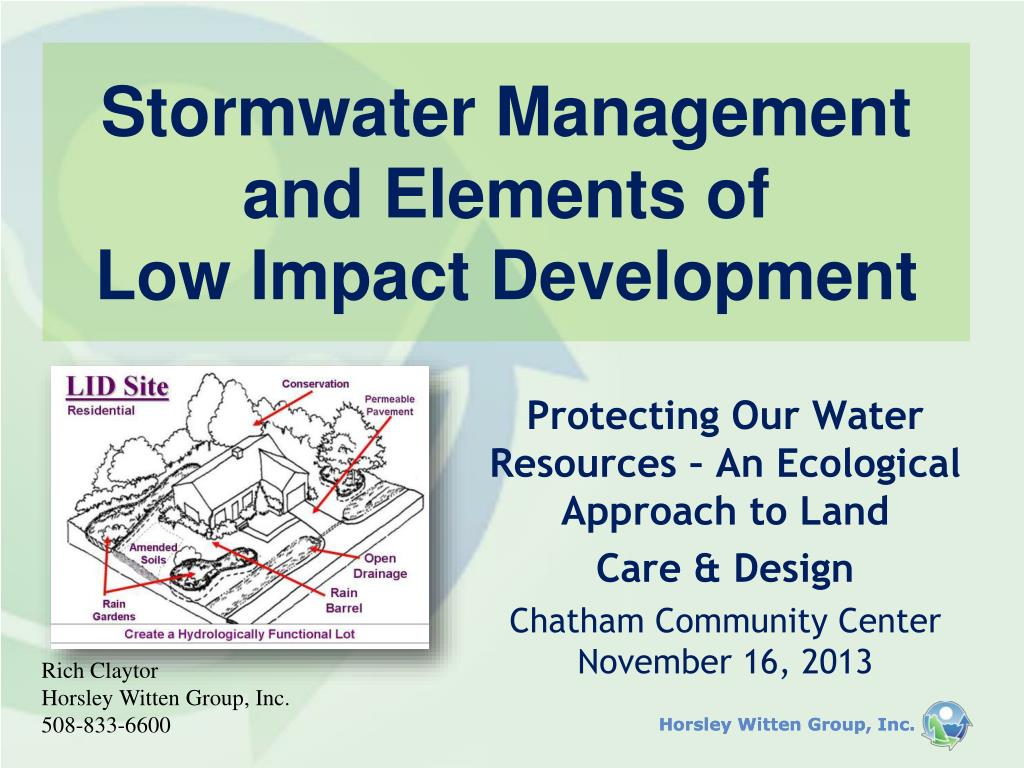 Stormwater Management and Elements of Low Impact Development

LID Site
Residential
Conservation
Permeable Pavement
Amended Soils
Open Drainage
Rain Barrel
Rain Gardens
Create a Hydrologically Functional Lot

Protecting Our Water Resources – An Ecological Approach to Land

Care & Design

Chatham Community Center
November 16, 2013

Rich Claytor
Horsley Witten Group, Inc.
508-833-6600

Horsley Witten Group, Inc.